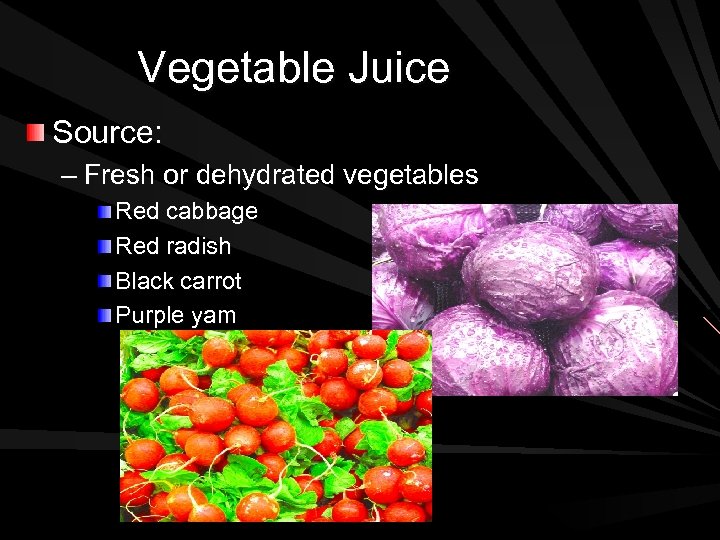 Vegetable Juice

Source:

– Fresh or dehydrated vegetables

Red cabbage

Red radish

Black carrot

Purple yam